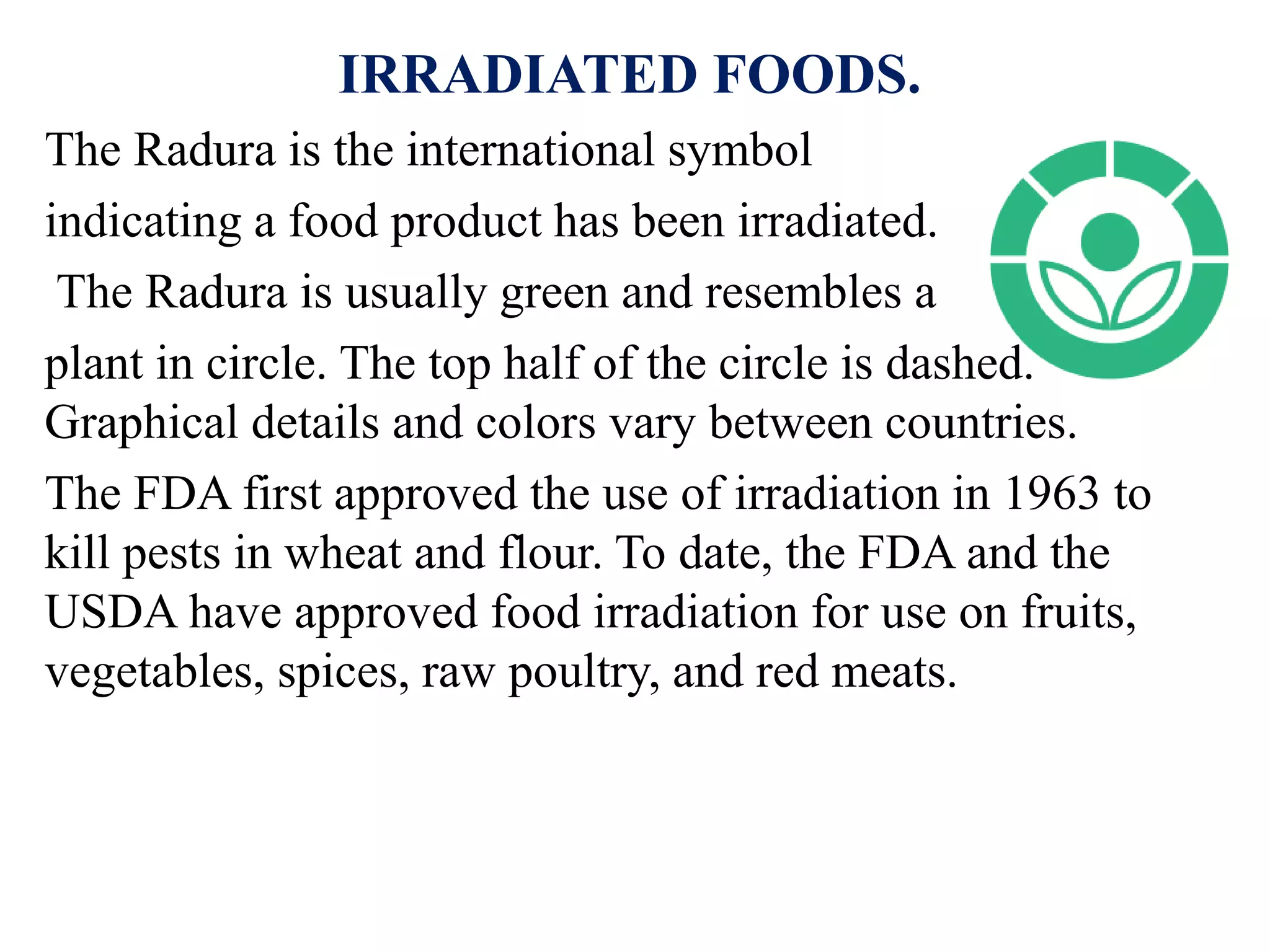 IRRADIATED FOODS.

The Radura is the international symbol indicating a food product has been irradiated. The Radura is usually green and resembles a plant in circle. The top half of the circle is dashed. Graphical details and colors vary between countries.

The FDA first approved the use of irradiation in 1963 to kill pests in wheat and flour. To date, the FDA and the USDA have approved food irradiation for use on fruits, vegetables, spices, raw poultry, and red meats.